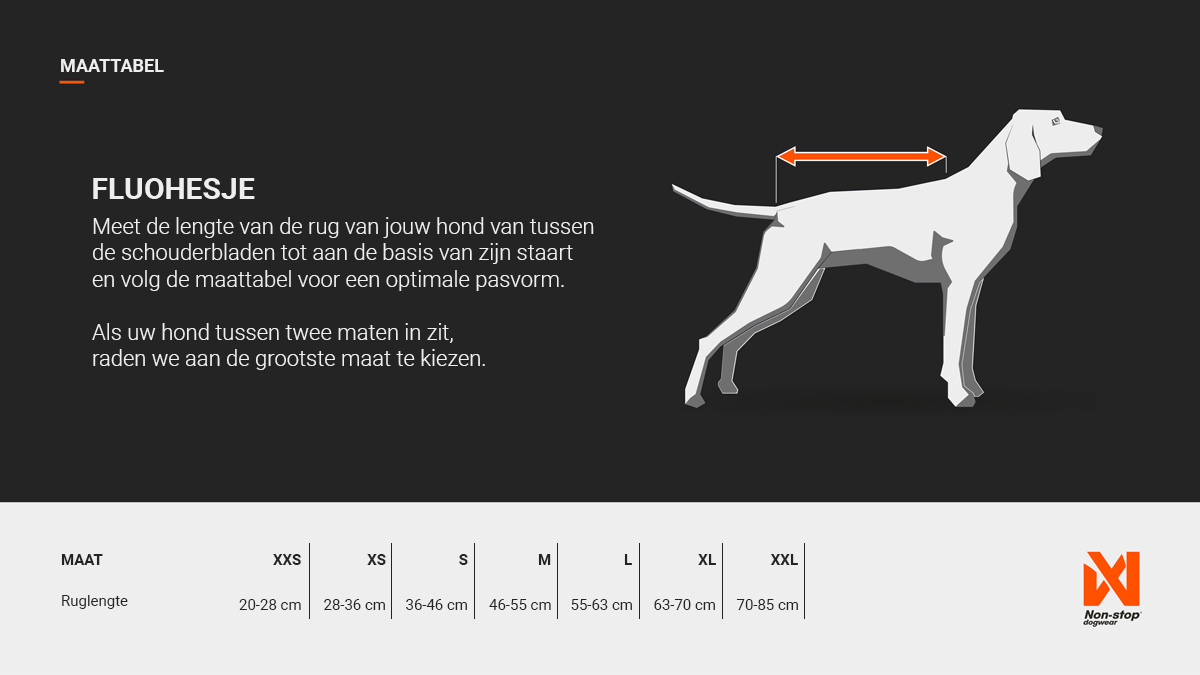 MAATTABEL

FLUOHESJE

Meet de lengte van de rug van jouw hond van tussen de schouderbladen tot aan de basis van zijn staart en volg de maattabel voor een optimale pasvorm.

Als uw hond tussen twee maten in zit, raden we aan de grootste maat te kiezen.

| MAAT | XXS | XS | S | M | L | XL | XXL |
|---|---|---|---|---|---|---|---|
| Ruglengte | 20-28 cm | 28-36 cm | 36-46 cm | 46-55 cm | 55-63 cm | 63-70 cm | 70-85 cm |

Non-stop dogwear